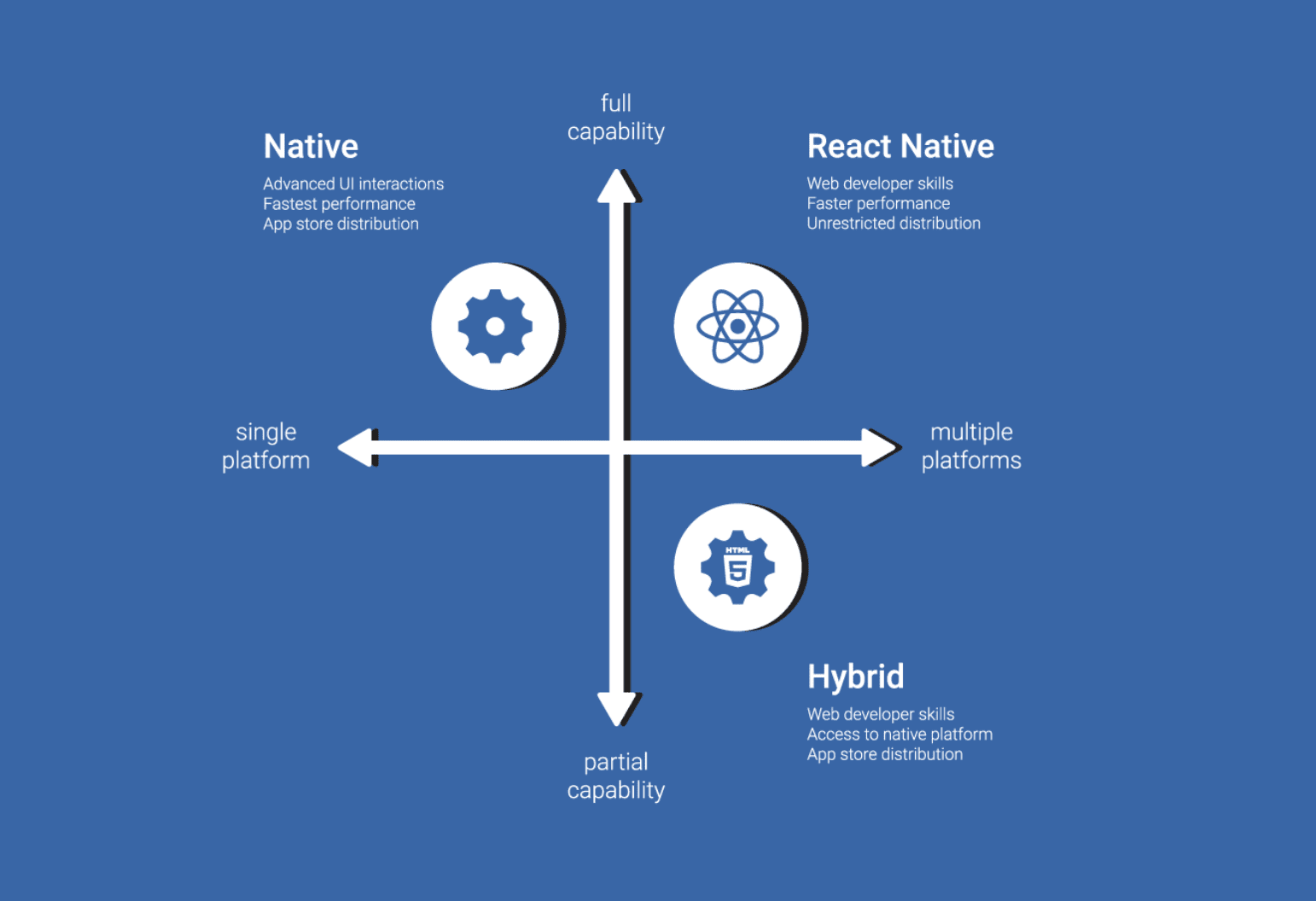 full
capability

Native
Advanced UI interactions
Fastest performance
App store distribution

React Native
Web developer skills
Faster performance
Unrestricted distribution

single
platform

multiple
platforms

HTML
5

Hybrid
Web developer skills
Access to native platform
App store distribution

partial
capability